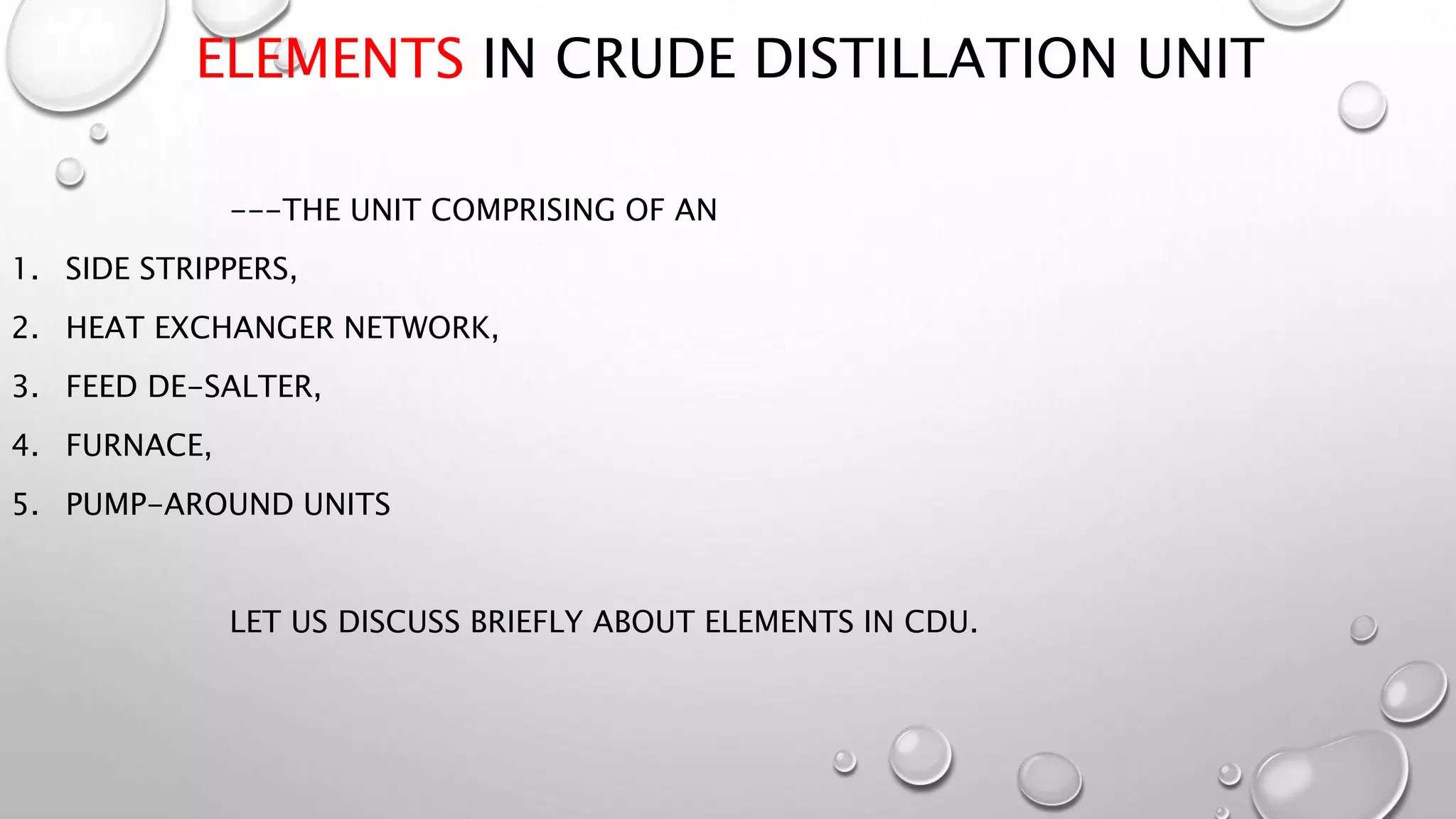 ELEMENTS IN CRUDE DISTILLATION UNIT

---THE UNIT COMPRISING OF AN

1. SIDE STRIPPERS,
2. HEAT EXCHANGER NETWORK,
3. FEED DE-SALTER,
4. FURNACE,
5. PUMP-AROUND UNITS

LET US DISCUSS BRIEFLY ABOUT ELEMENTS IN CDU.